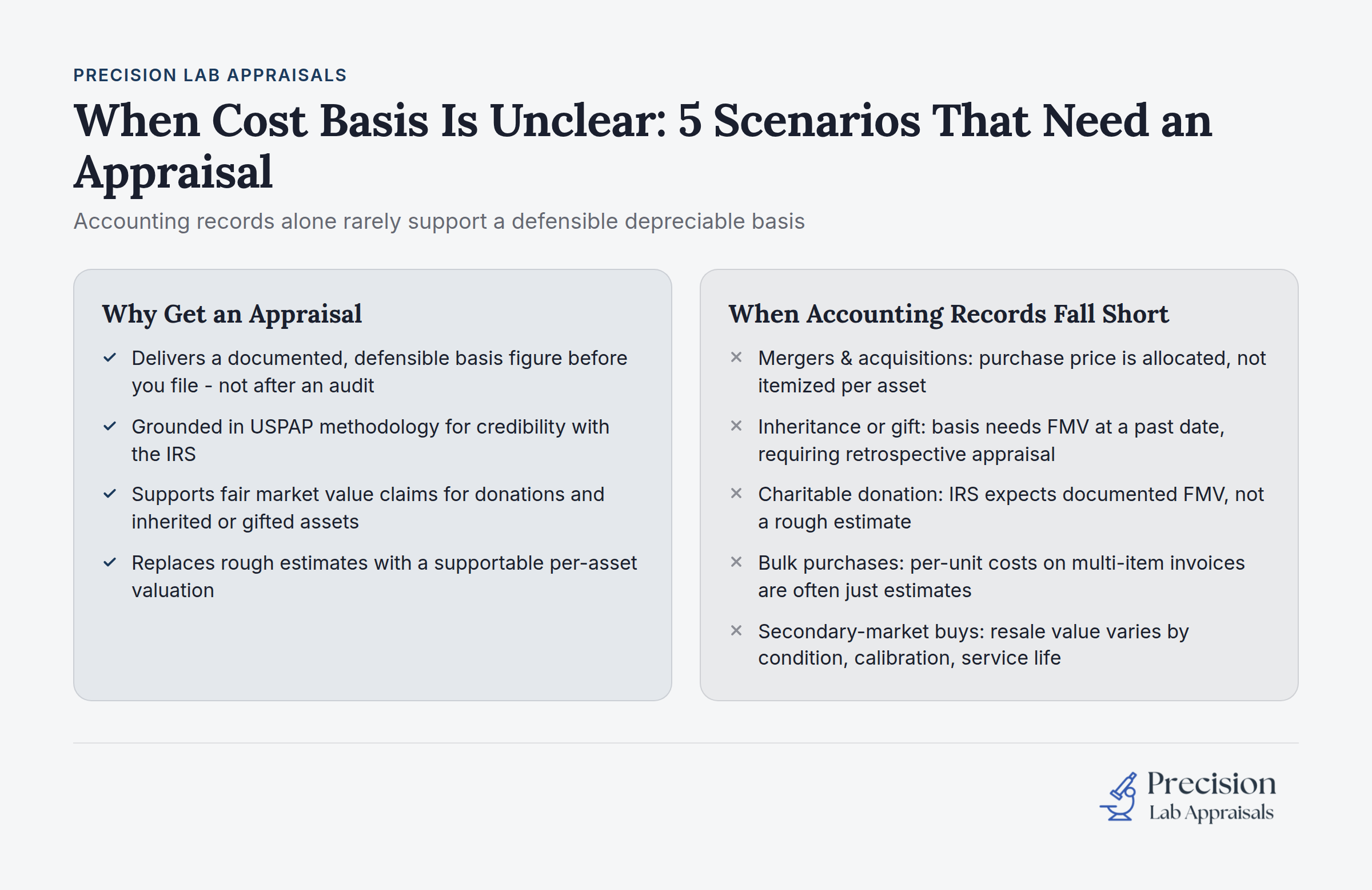 PRECISION LAB APPRAISALS

When Cost Basis Is Unclear: 5 Scenarios That Need an Appraisal

Accounting records alone rarely support a defensible depreciable basis

Why Get an Appraisal

✓ Delivers a documented, defensible basis figure before you file - not after an audit

✓ Grounded in USPAP methodology for credibility with the IRS

✓ Supports fair market value claims for donations and inherited or gifted assets

✓ Replaces rough estimates with a supportable per-asset valuation

When Accounting Records Fall Short

× Mergers & acquisitions: purchase price is allocated, not itemized per asset

× Inheritance or gift: basis needs FMV at a past date, requiring retrospective appraisal

× Charitable donation: IRS expects documented FMV, not a rough estimate

× Bulk purchases: per-unit costs on multi-item invoices are often just estimates

× Secondary-market buys: resale value varies by condition, calibration, service life

Precision
Lab Appraisals